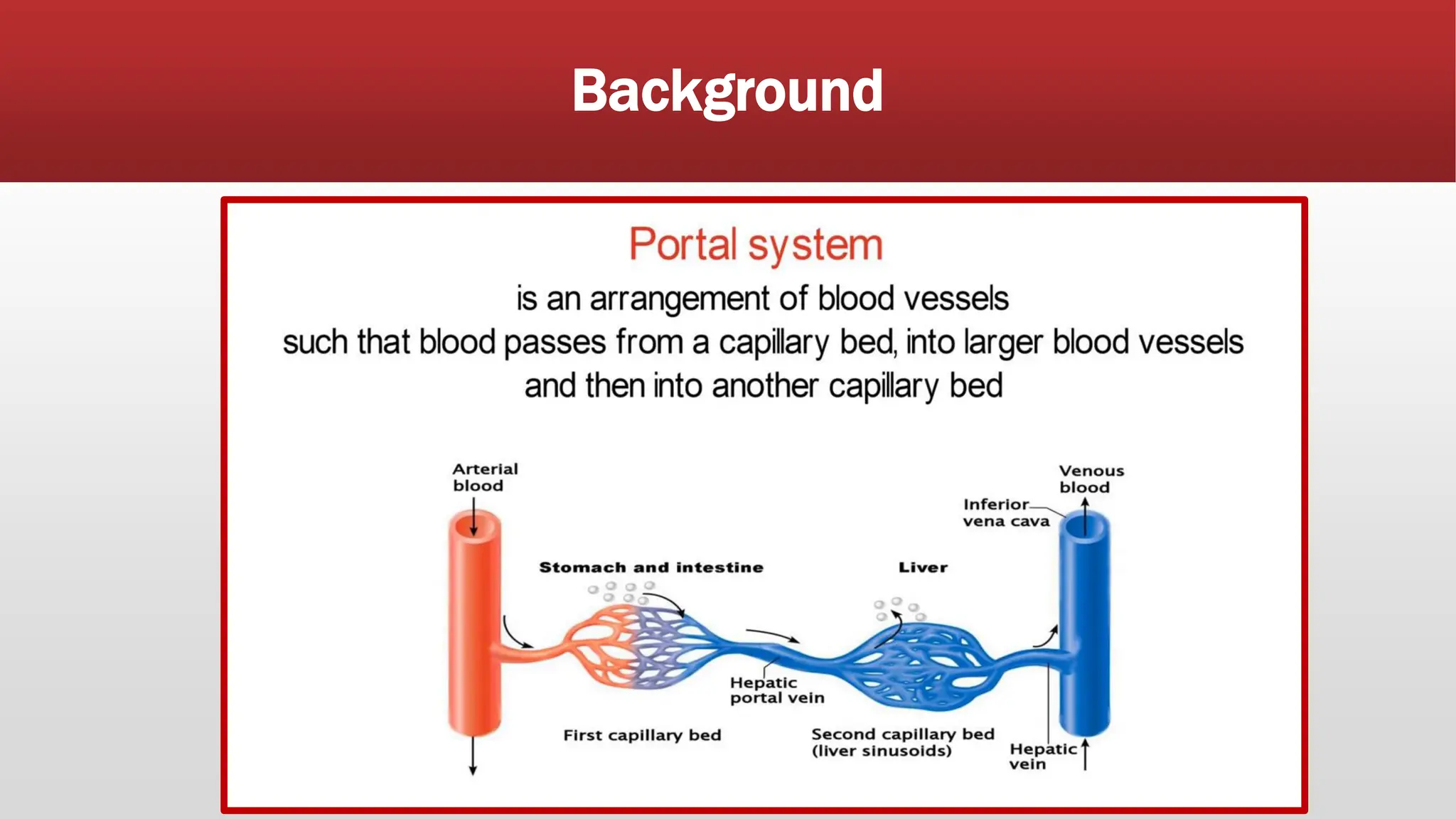 Background

Portal system

is an arrangement of blood vessels
such that blood passes from a capillary bed, into larger blood vessels
and then into another capillary bed

Arterial blood

Venous blood

Inferior vena cava

Stomach and intestine

Liver

Hepatic portal vein

First capillary bed

Second capillary bed (liver sinusoids)

Hepatic vein